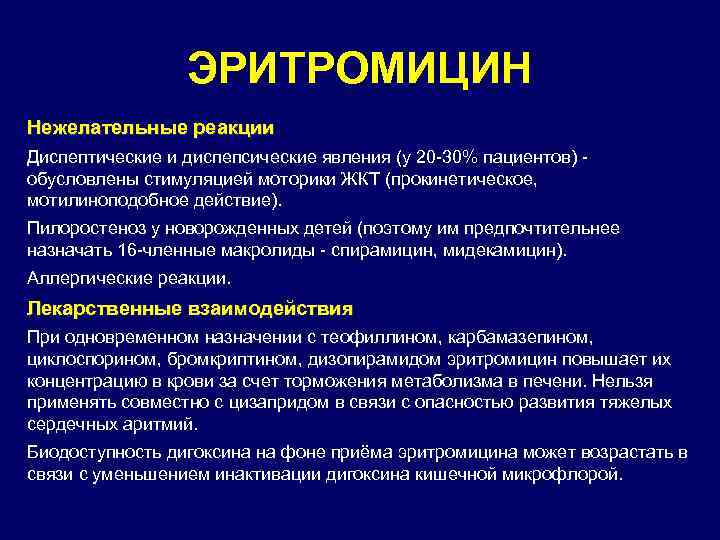 ЭРИТРОМИЦИН

Нежелательные реакции

Диспептические и диспепсические явления (у 20-30% пациентов) - обусловлены стимуляцией моторики ЖКТ (прокинетическое, мотилиноподобное действие).

Пилоростеноз у новорожденных детей (поэтому им предпочтительнее назначать 16-членные макролиды - спирамицин, мидекамицин).

Аллергические реакции.

Лекарственные взаимодействия

При одновременном назначении с теофиллином, карбамазепином, циклоспорином, бромкриптином, дизопирамидом эритромицин повышает их концентрацию в крови за счет торможения метаболизма в печени. Нельзя применять совместно с цизапридом в связи с опасностью развития тяжелых сердечных аритмий.

Биодоступность дигоксина на фоне приёма эритромицина может возрастать в связи с уменьшением инактивации дигоксина кишечной микрофлорой.